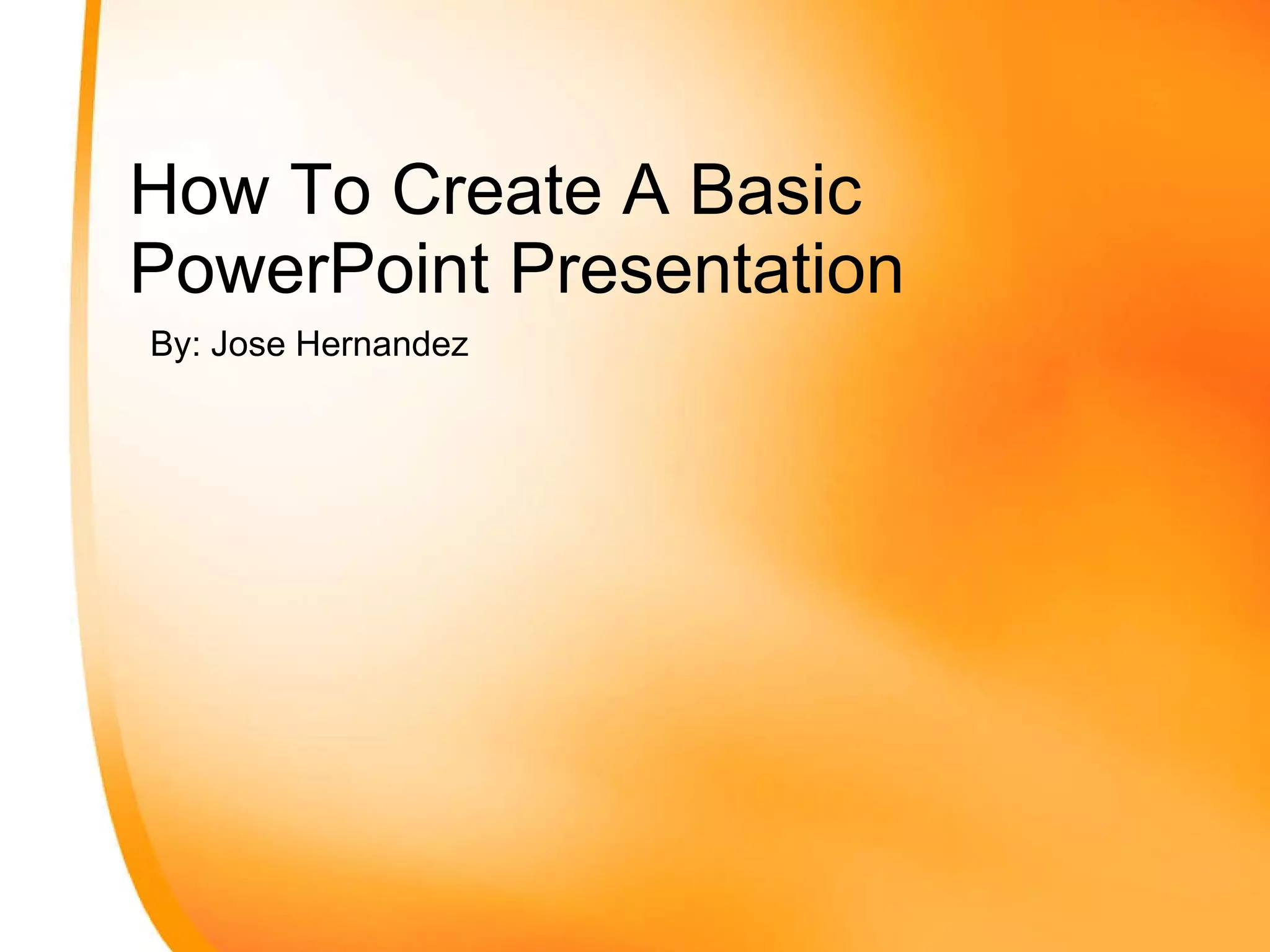 How To Create A Basic PowerPoint Presentation

By: Jose Hernandez